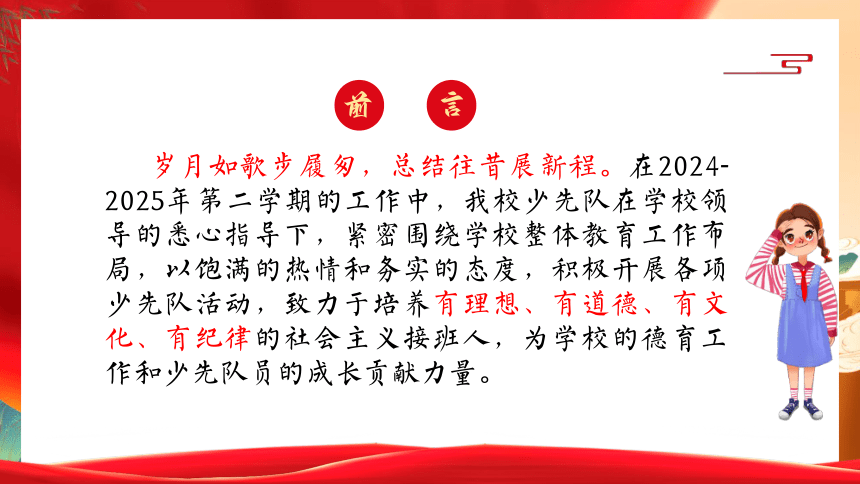 前 言

岁月如歌步履匆，总结往昔展新程。在2024-2025年第二学期的工作中，我校少先队在学校领导的悉心指导下，紧密围绕学校整体教育工作布局，以饱满的热情和务实的态度，积极开展各项少先队活动，致力于培养有理想、有道德、有文化、有纪律的社会主义接班人，为学校的德育工作和少先队员的成长贡献力量。